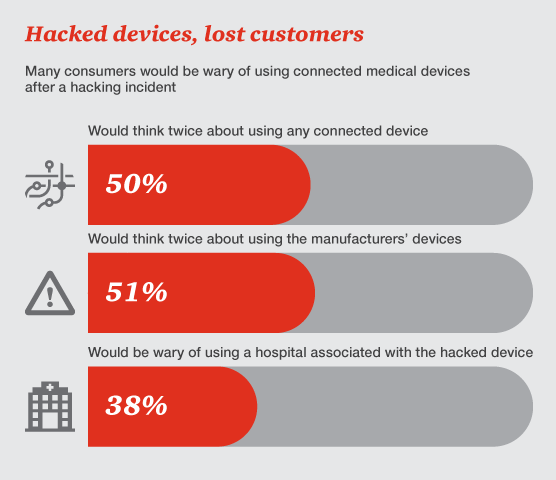 Hacked devices, lost customers

Many consumers would be wary of using connected medical devices after a hacking incident

Would think twice about using any connected device

50%

Would think twice about using the manufacturers' devices

51%

Would be wary of using a hospital associated with the hacked device

38%